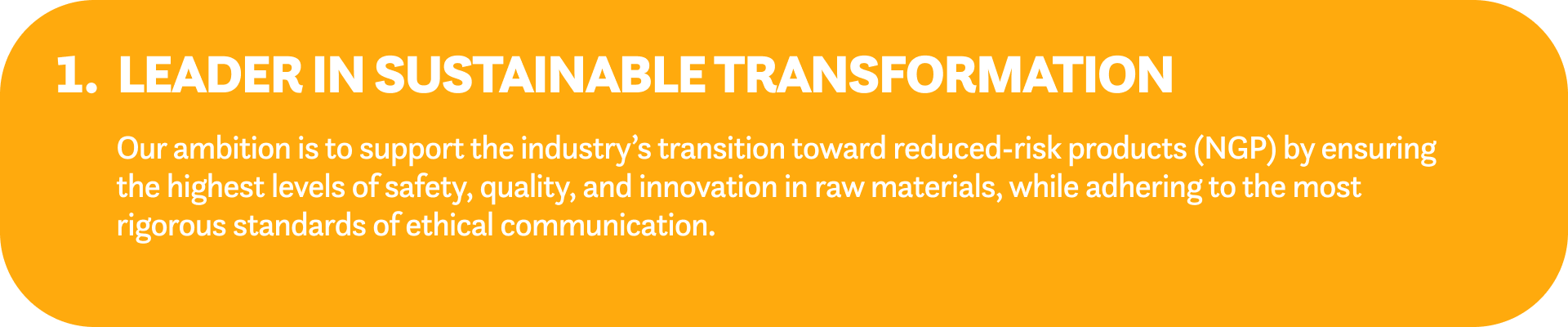 1. LEADER IN SUSTAINABLE TRANSFORMATION

Our ambition is to support the industry’s transition toward reduced-risk products (NGP) by ensuring the highest levels of safety, quality, and innovation in raw materials, while adhering to the most rigorous standards of ethical communication.